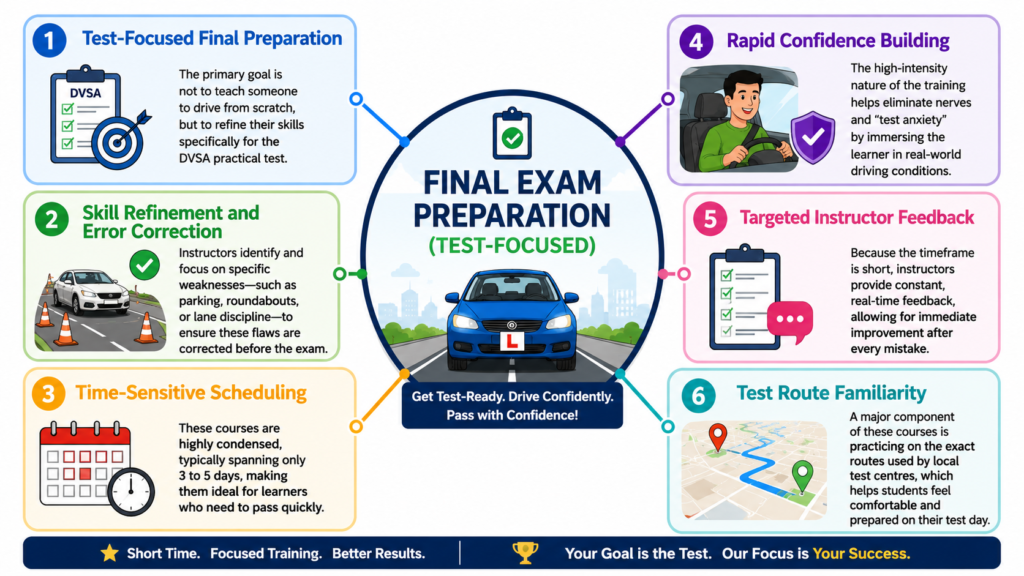 1 Test-Focused Final Preparation

DVSA

The primary goal is not to teach someone to drive from scratch, but to refine their skills specifically for the DVSA practical test.

2 Skill Refinement and Error Correction

Instructors identify and focus on specific weaknesses—such as parking, roundabouts, or lane discipline—to ensure these flaws are corrected before the exam.

3 Time-Sensitive Scheduling

These courses are highly condensed, typically spanning only 3 to 5 days, making them ideal for learners who need to pass quickly.

FINAL EXAM PREPARATION (TEST-FOCUSED)

L

Get Test-Ready. Drive Confidently. Pass with Confidence!

4 Rapid Confidence Building

The high-intensity nature of the training helps eliminate nerves and "test anxiety" by immersing the learner in real-world driving conditions.

5 Targeted Instructor Feedback

Because the timeframe is short, instructors provide constant, real-time feedback, allowing for immediate improvement after every mistake.

6 Test Route Familiarity

A major component of these courses is practicing on the exact routes used by local test centres, which helps students feel comfortable and prepared on their test day.

Short Time. Focused Training. Better Results.

Your Goal is the Test. Our Focus is Your Success.